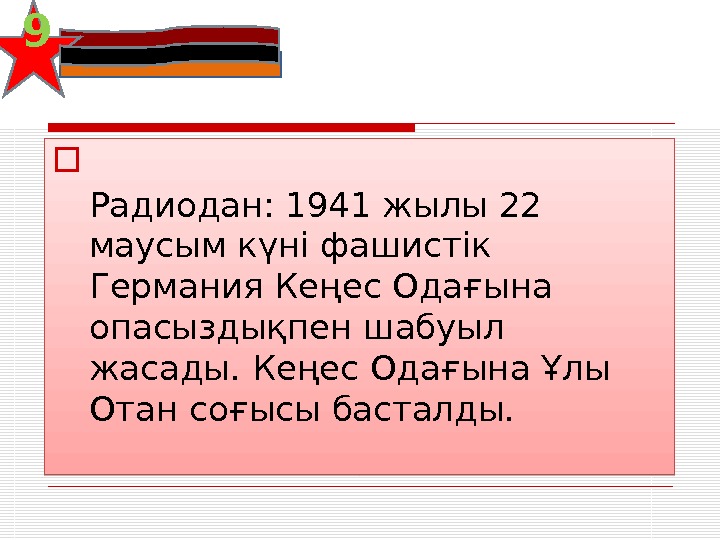 9

Радиодан: 1941 жылы 22 маусым күні фашистік Германия Кеңес Одағына опасыздықпен шабуыл жасады. Кеңес Одағына Ұлы Отан соғысы басталды.